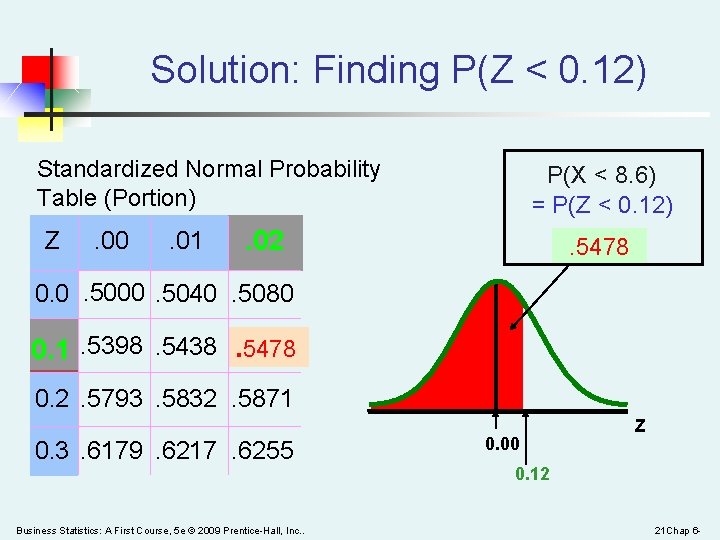 Solution: Finding P(Z < 0.12)

Standardized Normal Probability Table (Portion)

| Z | .00 | .01 | .02 |
|---|---|---|---|
| 0.0 | .5000 | .5040 | .5080 |
| 0.1 | .5398 | .5438 | .5478 |
| 0.2 | .5793 | .5832 | .5871 |
| 0.3 | .6179 | .6217 | .6255 |

P(X < 8.6)
= P(Z < 0.12)

.5478

Z

0.00

0.12

Business Statistics: A First Course, 5e © 2009 Prentice-Hall, Inc..

21Chap 6-